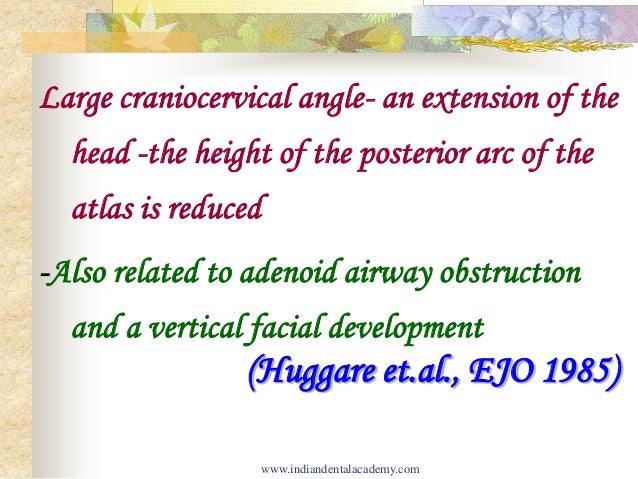 Large craniocervical angle- an extension of the head -the height of the posterior arc of the atlas is reduced

-Also related to adenoid airway obstruction and a vertical facial development

(Huggare et.al., EJO 1985)

www.indiandentalacademy.com